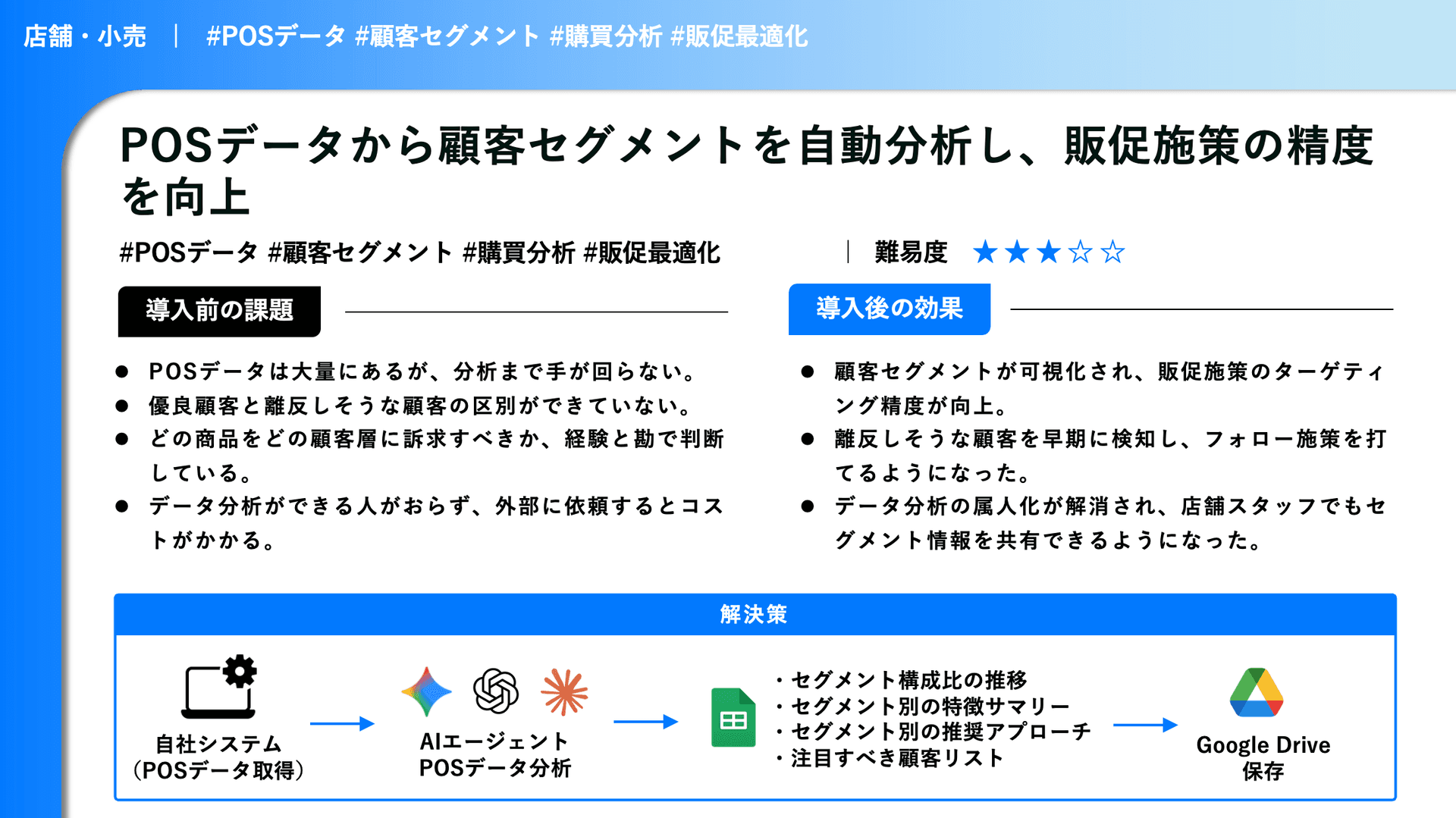 店舗・小売 ｜ #POSデータ #顧客セグメント #購買分析 #販促最適化

POSデータから顧客セグメントを自動分析し、販促施策の精度を向上

#POSデータ #顧客セグメント #購買分析 #販促最適化 ｜ 難易度 ★★★☆☆

導入前の課題

● POSデータは大量にあるが、分析まで手が回らない。
● 優良顧客と離反しそうな顧客の区別ができていない。
● どの商品をどの顧客層に訴求すべきか、経験と勘で判断している。
● データ分析ができる人がおらず、外部に依頼するとコストがかかる。

導入後の効果

● 顧客セグメントが可視化され、販促施策のターゲティング精度が向上。
● 離反しそうな顧客を早期に検知し、フォロー施策を打てるようになった。
● データ分析の属人化が解消され、店舗スタッフでもセグメント情報を共有できるようになった。

解決策

自社システム
（POSデータ取得）

AIエージェント
POSデータ分析

・セグメント構成比の推移
・セグメント別の特徴サマリー
・セグメント別の推奨アプローチ
・注目すべき顧客リスト

Google Drive
保存